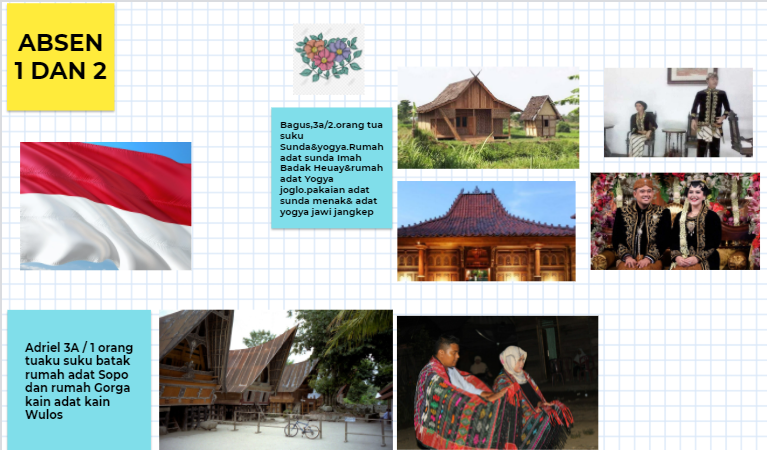 ABSEN 1 DAN 2

Bagus,3a/2.orang tua suku Sunda&yogya.Rumah adat sunda Imah Badak Heuay&rumah adat Yogya joglo.pakaian adat sunda menak& adat yogya jawi jangkep

Adriel 3A / 1 orang tuaku suku batak rumah adat Sopo dan rumah Gorga kain adat kain Wulos